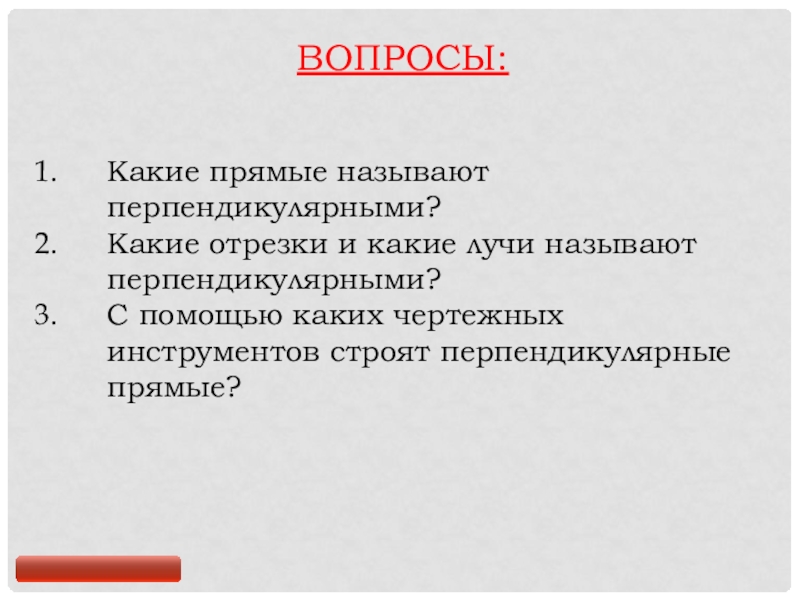 ВОПРОСЫ:

1. Какие прямые называют перпендикулярными?
2. Какие отрезки и какие лучи называют перпендикулярными?
3. С помощью каких чертежных инструментов строят перпендикулярные прямые?